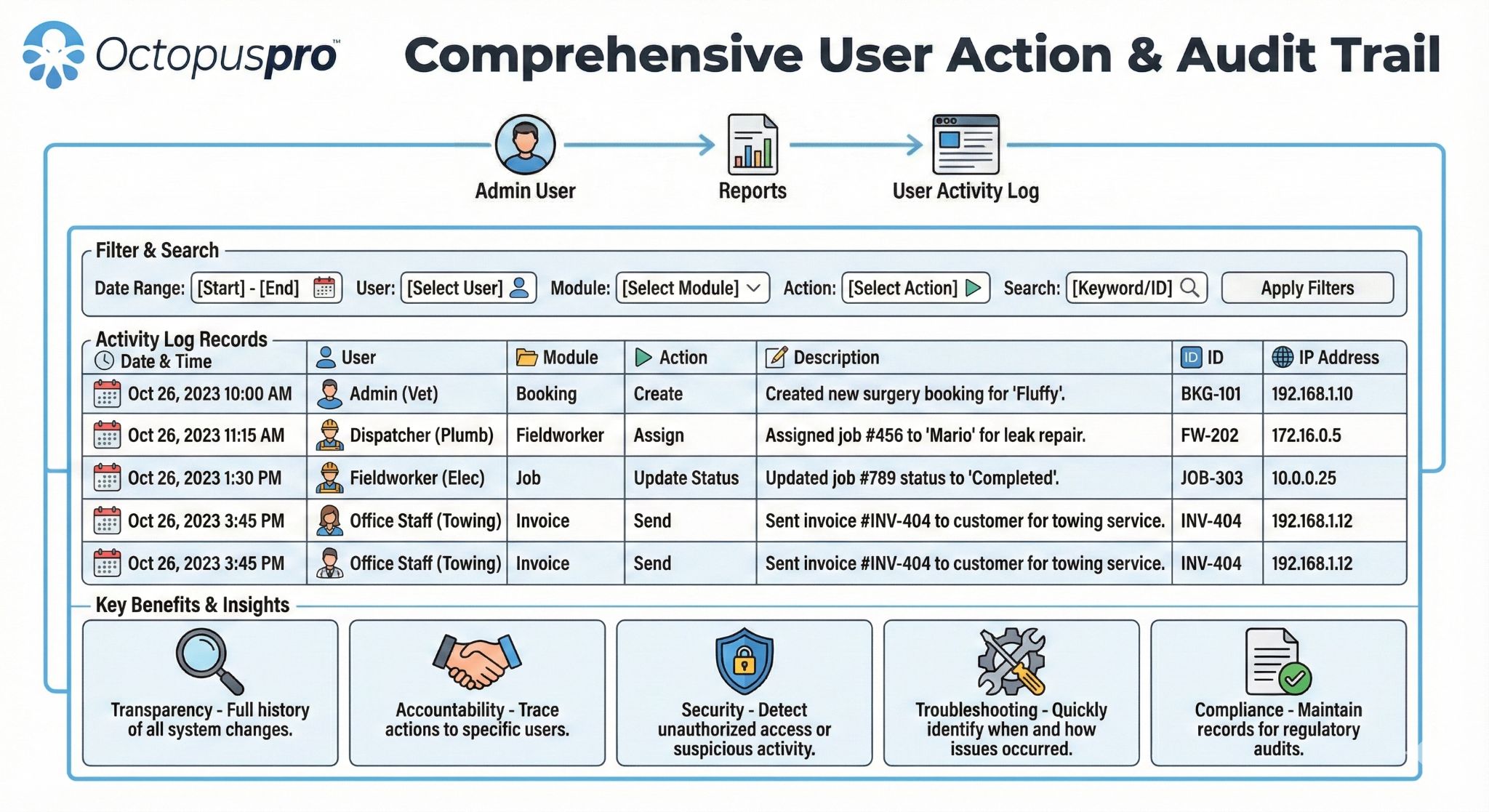 Octopuspro™

Comprehensive User Action & Audit Trail

Admin User

Reports

User Activity Log

Filter & Search

Date Range: [Start] - [End] User: [Select User] Module: [Select Module] Action: [Select Action] Search: [Keyword/ID] Apply Filters

Activity Log Records

| Date & Time | User | Module | Action | Description | ID | IP Address |
|---|---|---|---|---|---|---|
| Oct 26, 2023 10:00 AM | Admin (Vet) | Booking | Create | Created new surgery booking for 'Fluffy'. | BKG-101 | 192.168.1.10 |
| Oct 26, 2023 11:15 AM | Dispatcher (Plumb) | Fieldworker | Assign | Assigned job #456 to 'Mario' for leak repair. | FW-202 | 172.16.0.5 |
| Oct 26, 2023 1:30 PM | Fieldworker (Elec) | Job | Update Status | Updated job #789 status to 'Completed'. | JOB-303 | 10.0.0.25 |
| Oct 26, 2023 3:45 PM | Office Staff (Towing) | Invoice | Send | Sent invoice #INV-404 to customer for towing service. | INV-404 | 192.168.1.12 |
| Oct 26, 2023 3:45 PM | Office Staff (Towing) | Invoice | Send | Sent invoice #INV-404 to customer for towing service. | INV-404 | 192.168.1.12 |

Key Benefits & Insights

Transparency - Full history of all system changes.

Accountability - Trace actions to specific users.

Security - Detect unauthorized access or suspicious activity.

Troubleshooting - Quickly identify when and how issues occurred.

Compliance - Maintain records for regulatory audits.